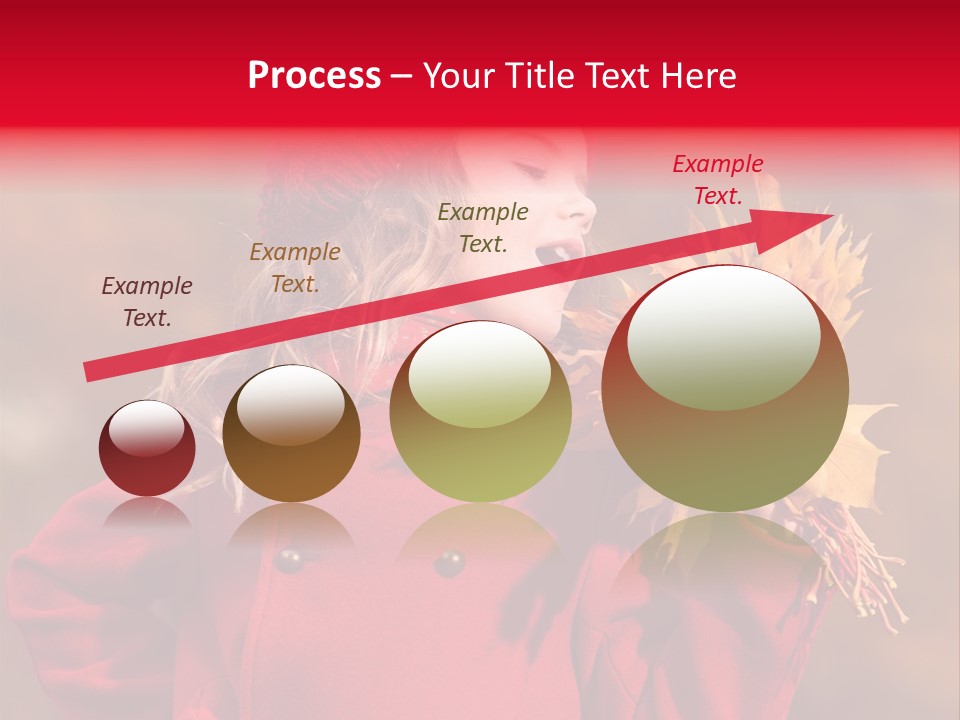 Process – Your Title Text Here

Example Text.

Example Text.

Example Text.

Example Text.